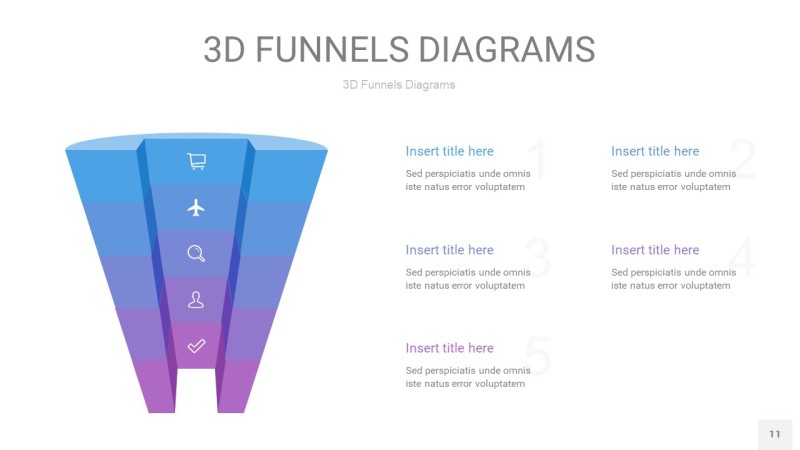 3D FUNNELS DIAGRAMS

3D Funnels Diagrams

Insert title here
1
Sed perspiciatis unde omnis iste natus error voluptatem

Insert title here
2
Sed perspiciatis unde omnis iste natus error voluptatem

Insert title here
3
Sed perspiciatis unde omnis iste natus error voluptatem

Insert title here
4
Sed perspiciatis unde omnis iste natus error voluptatem

Insert title here
5
Sed perspiciatis unde omnis iste natus error voluptatem

11